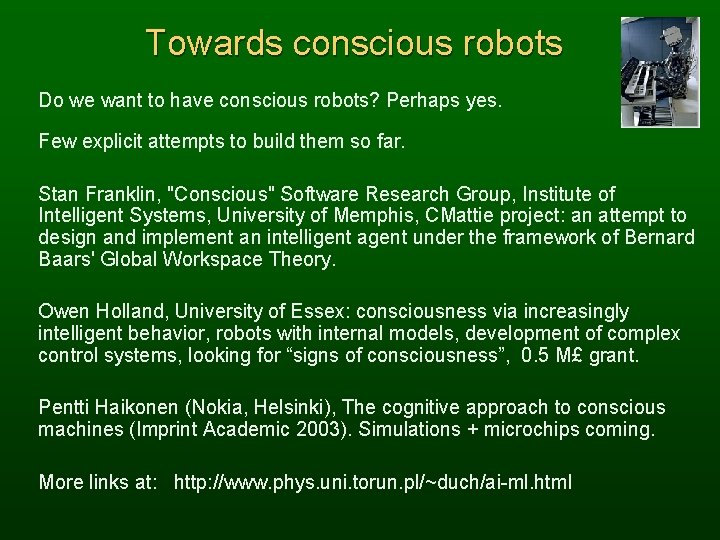 Towards conscious robots

Do we want to have conscious robots? Perhaps yes.

Few explicit attempts to build them so far.

Stan Franklin, "Conscious" Software Research Group, Institute of Intelligent Systems, University of Memphis, CMattie project: an attempt to design and implement an intelligent agent under the framework of Bernard Baars' Global Workspace Theory.

Owen Holland, University of Essex: consciousness via increasingly intelligent behavior, robots with internal models, development of complex control systems, looking for “signs of consciousness”, 0.5 M£ grant.

Pentti Haikonen (Nokia, Helsinki), The cognitive approach to conscious machines (Imprint Academic 2003). Simulations + microchips coming.

More links at: http://www.phys.uni.torun.pl/~duch/ai-ml.html